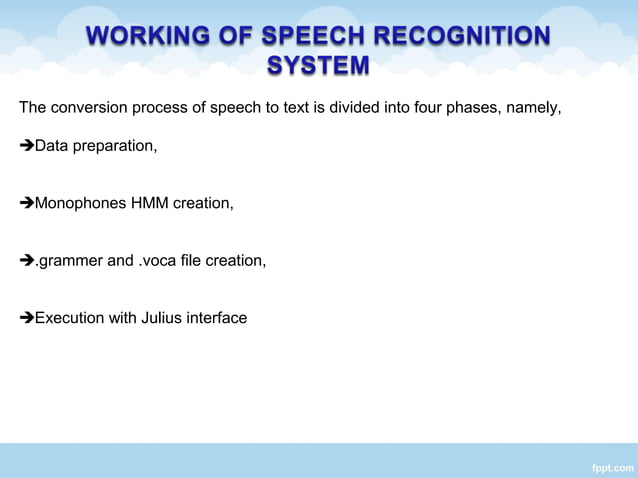 WORKING OF SPEECH RECOGNITION SYSTEM

The conversion process of speech to text is divided into four phases, namely,

➔Data preparation,

➔Monophones HMM creation,

➔.grammer and .voca file creation,

➔Execution with Julius interface

fppt.com